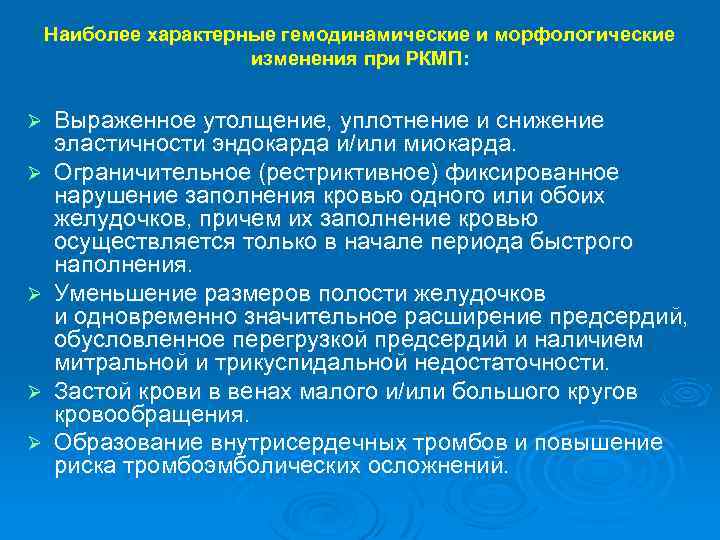 Наиболее характерные гемодинамические и морфологические изменения при РКМП:

➢ Выраженное утолщение, уплотнение и снижение эластичности эндокарда и/или миокарда.

➢ Ограничительное (рестриктивное) фиксированное нарушение заполнения кровью одного или обоих желудочков, причем их заполнение кровью осуществляется только в начале периода быстрого наполнения.

➢ Уменьшение размеров полости желудочков и одновременно значительное расширение предсердий, обусловленное перегрузкой предсердий и наличием митральной и трикуспидальной недостаточности.

➢ Застой крови в венах малого и/или большого кругов кровообращения.

➢ Образование внутрисердечных тромбов и повышение риска тромбоэмболических осложнений.